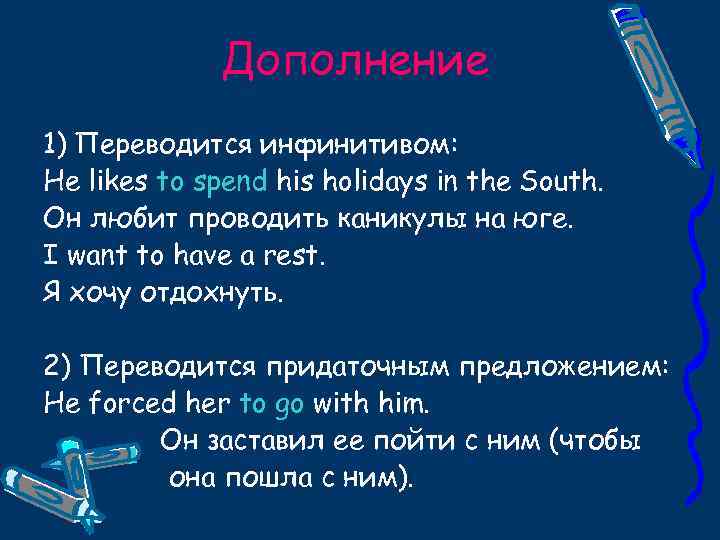 Дополнение

1) Переводится инфинитивом:
He likes to spend his holidays in the South.
Он любит проводить каникулы на юге.
I want to have a rest.
Я хочу отдохнуть.

2) Переводится придаточным предложением:
He forced her to go with him.
Он заставил ее пойти с ним (чтобы она пошла с ним).